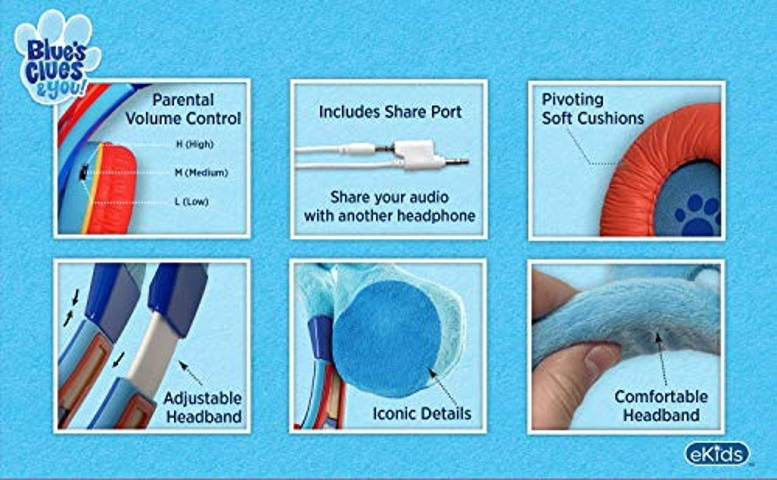 Blue's Clues & You!

Parental Volume Control

H (High)

M (Medium)

L (Low)

Includes Share Port

Share your audio with another headphone

Pivoting Soft Cushions

Adjustable Headband

Iconic Details

Comfortable Headband

eKids